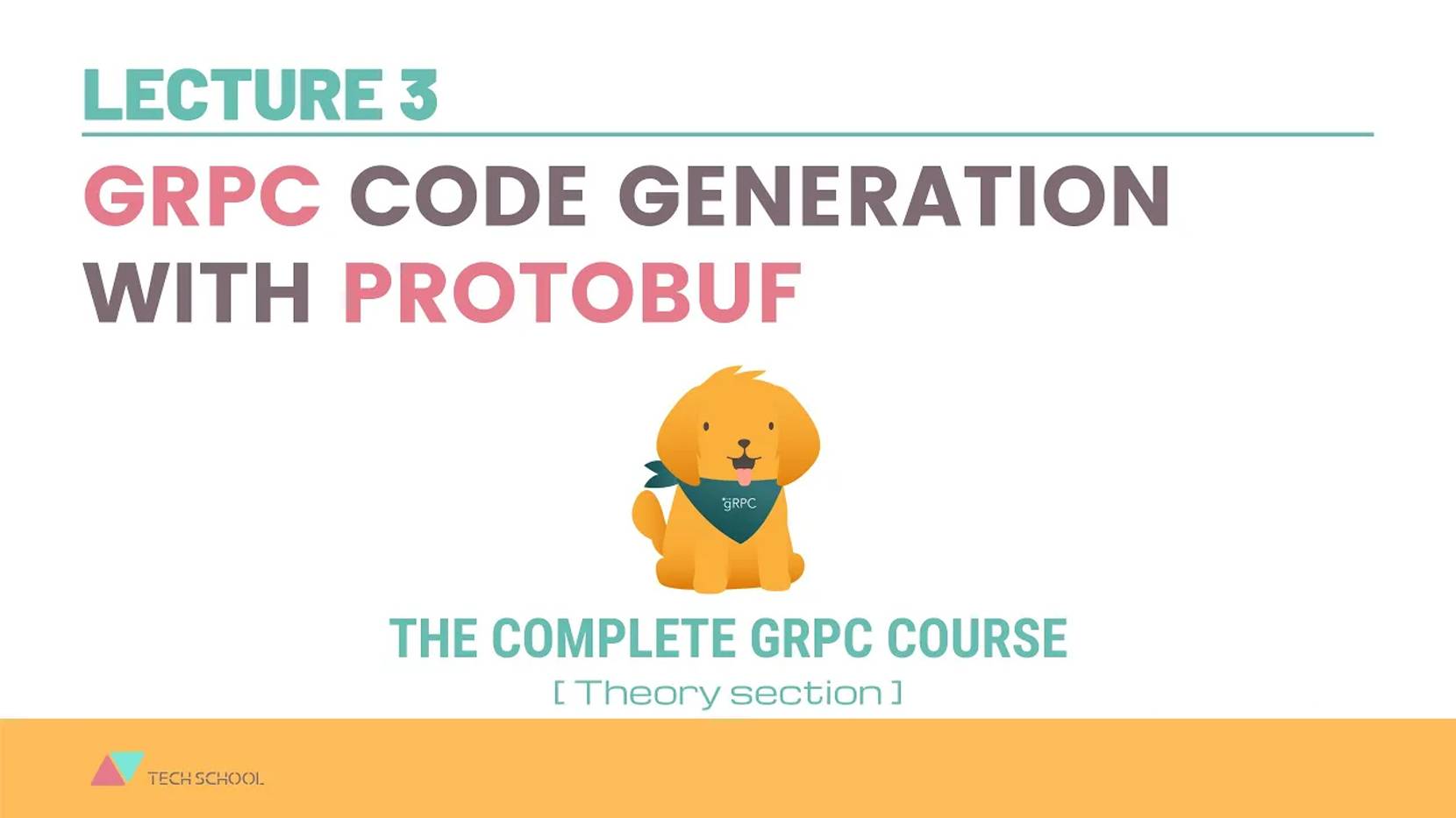 LECTURE 3

GRPC CODE GENERATION WITH PROTOBUF

gRPC

THE COMPLETE GRPC COURSE

[ Theory section ]

TECH SCHOOL